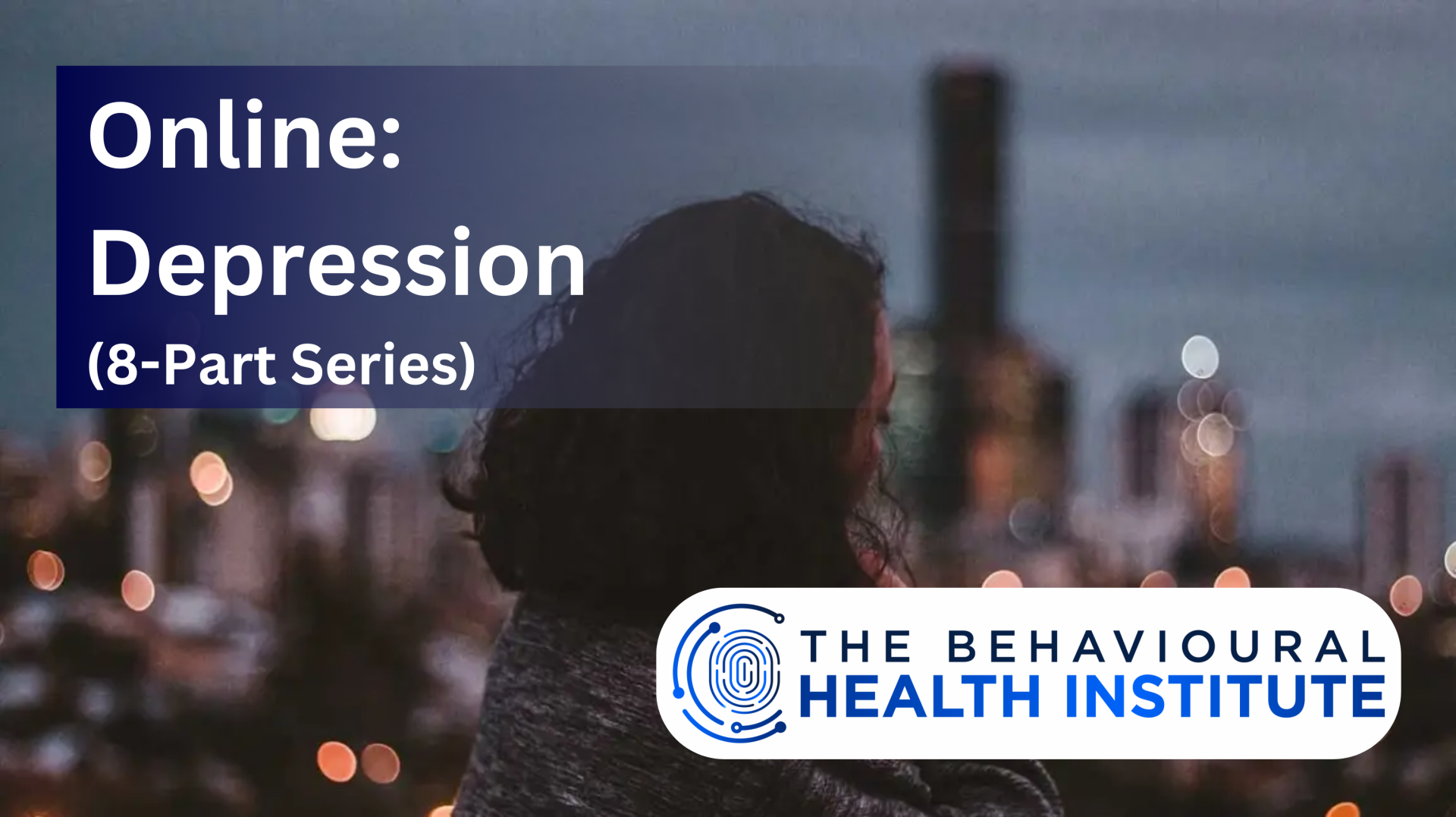 Online:
Depression
(8-Part Series)

THE BEHAVIOURAL
HEALTH INSTITUTE